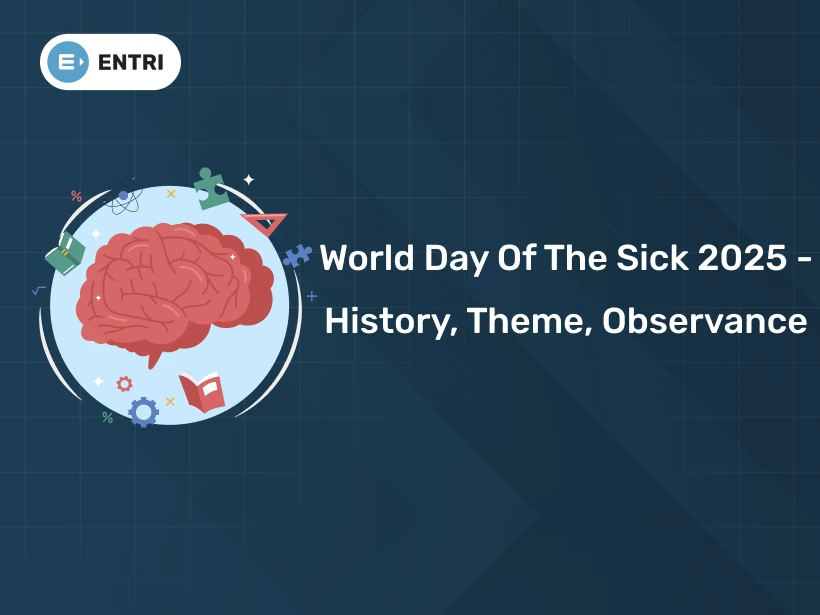 ENTRI

World Day Of The Sick 2025 - History, Theme, Observance